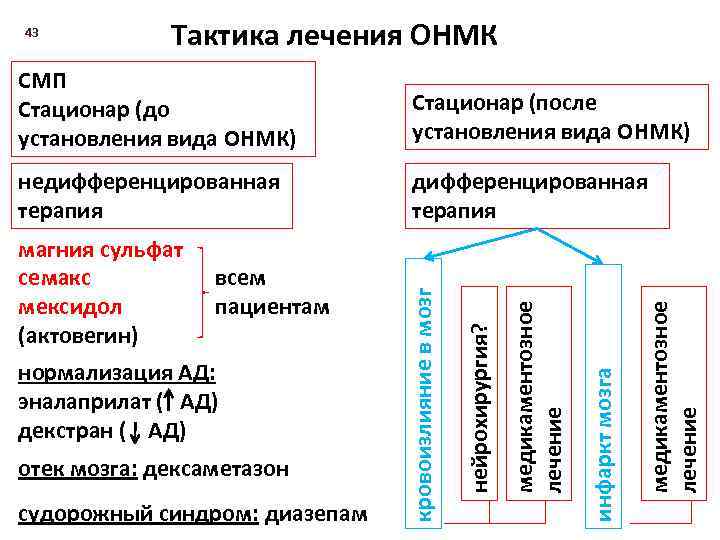 43

Тактика лечения ОНМК

СМП
Стационар (до установления вида ОНМК)

недифференцированная терапия

магния сульфат
семакс
мексидол
(актовегин)

всем пациентам

нормализация АД:
эналаприлат (↑ АД)
декстран (↓ АД)

отек мозга: дексаметазон

судорожный синдром: диазепам

Стационар (после установления вида ОНМК)

дифференцированная терапия

кровоизлияние в мозг

нейрохирургия?

медикаментозное лечение

инфаркт мозга

медикаментозное лечение